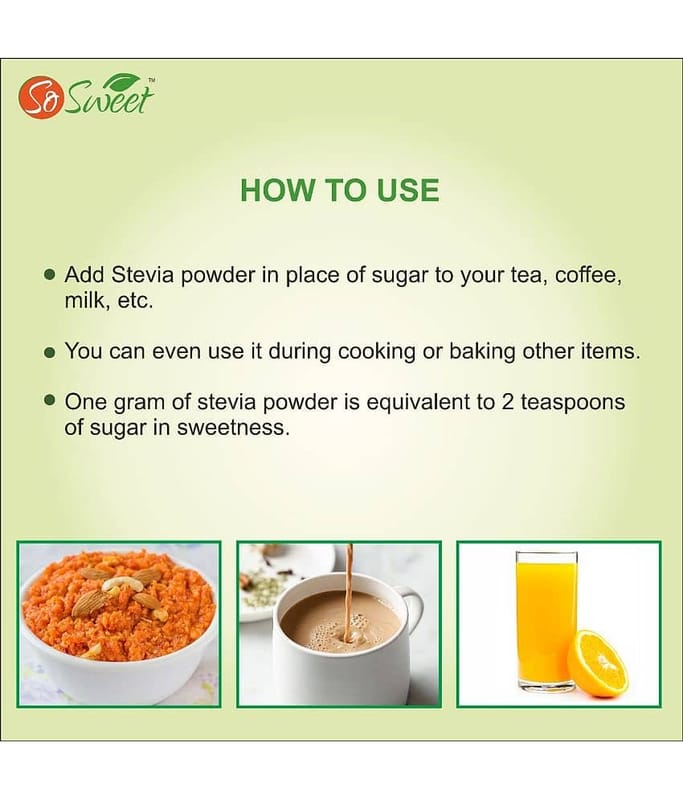 So Sweet™

HOW TO USE

• Add Stevia powder in place of sugar to your tea, coffee, milk, etc.

• You can even use it during cooking or baking other items.

• One gram of stevia powder is equivalent to 2 teaspoons of sugar in sweetness.